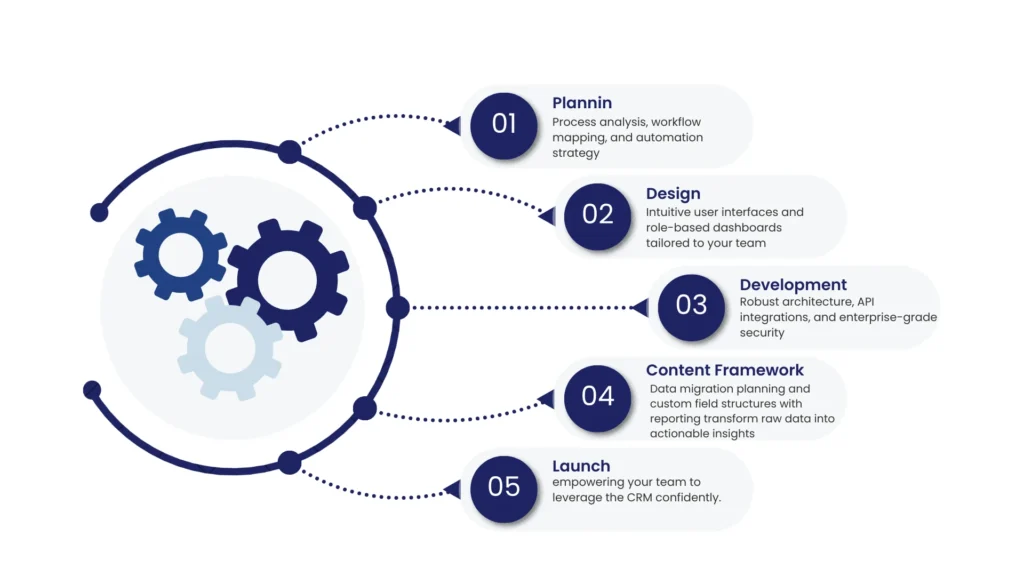 01
Plannin
Process analysis, workflow mapping, and automation strategy

02
Design
Intuitive user interfaces and role-based dashboards tailored to your team

03
Development
Robust architecture, API integrations, and enterprise-grade security

04
Content Framework
Data migration planning and custom field structures with reporting transform raw data into actionable insights

05
Launch
empowering your team to leverage the CRM confidently.